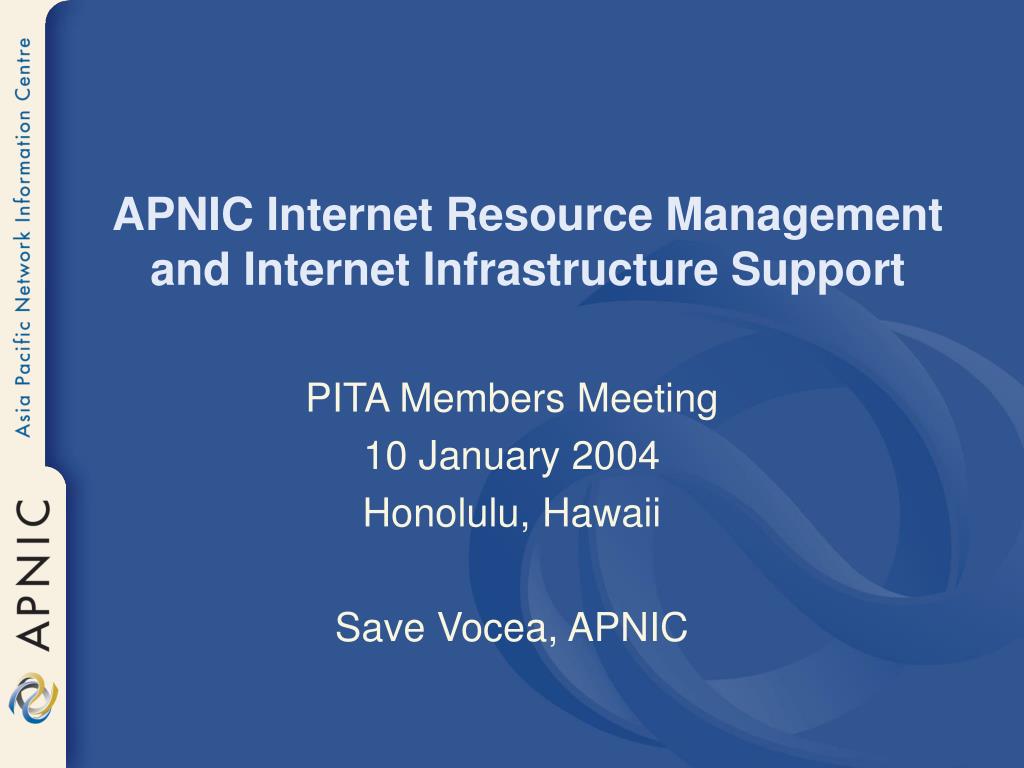 Asia Pacific Network Information Centre

APNIC

APNIC Internet Resource Management and Internet Infrastructure Support

PITA Members Meeting
10 January 2004
Honolulu, Hawaii

Save Vocea, APNIC